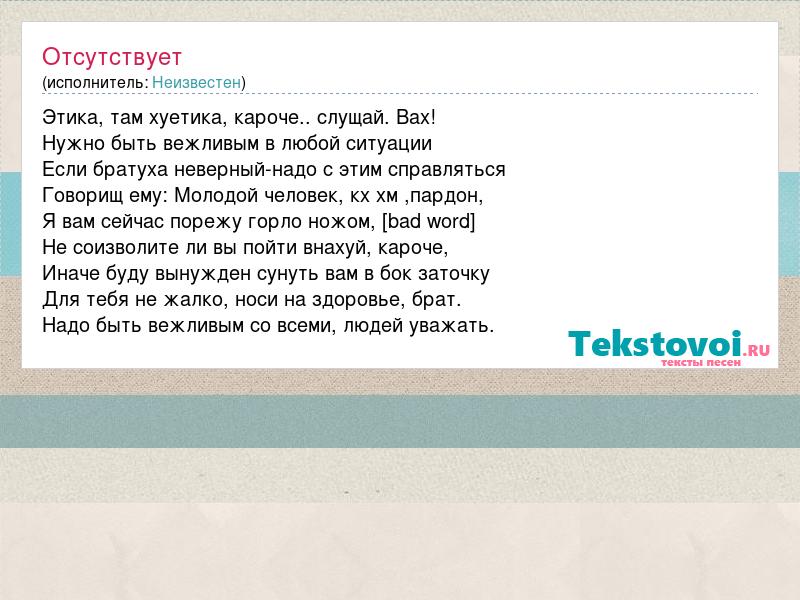 Отсутствует
(исполнитель: Неизвестен)

Этика, там хуетика, кароче.. слущай. Вах!
Нужно быть вежливым в любой ситуации
Если братуха неверный-надо с этим справляться
Говорищ ему: Молодой человек, кх хм ,пардон,
Я вам сейчас порежу горло ножом, [bad word]
Не соизволите ли вы пойти внахуй, кароче,
Иначе буду вынужден сунуть вам в бок заточку
Для тебя не жалко, носи на здоровье, брат.
Надо быть вежливым со всеми, людей уважать.

Tekstovoi.RU
тексты песен